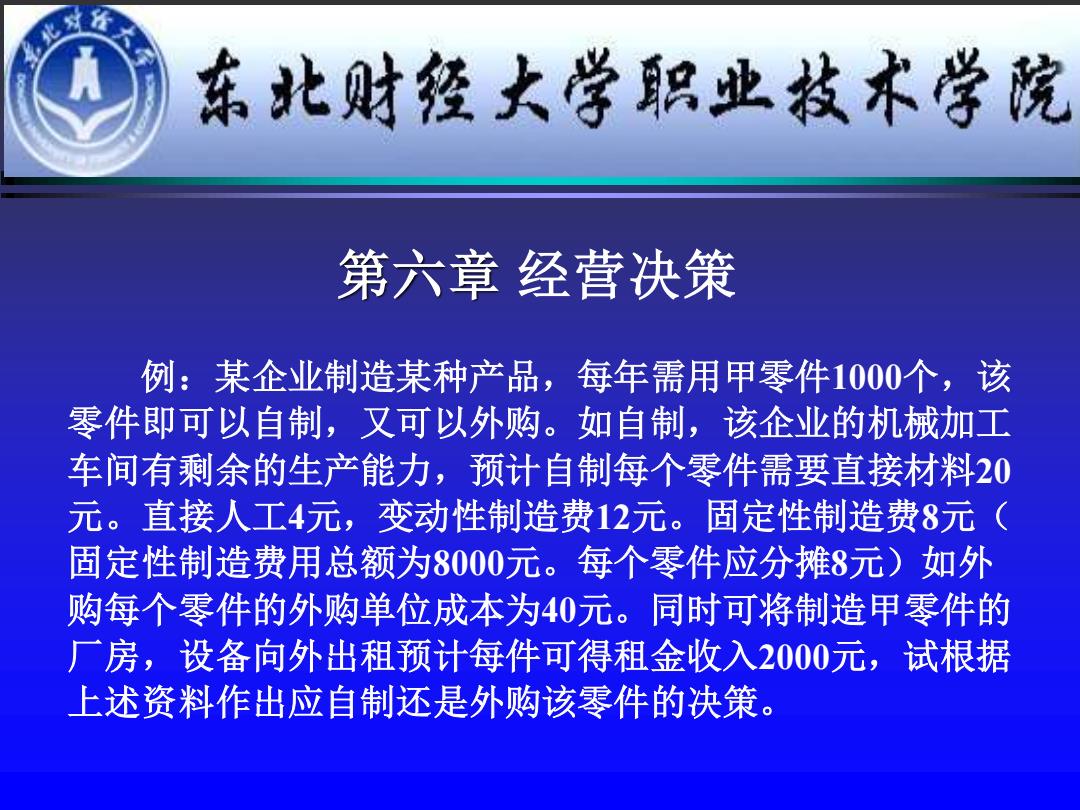 东北财经大学职业技术学院

第六章 经营决策

例：某企业制造某种产品，每年需用甲零件1000个，该零件即可以自制，又可以外购。如自制，该企业的机械加工车间有剩余的生产能力，预计自制每个零件需要直接材料20元。直接人工4元，变动性制造费12元。固定性制造费8元（固定性制造费用总额为8000元。每个零件应分摊8元）如外购每个零件的外购单位成本为40元。同时可将制造甲零件的厂房，设备向外出租预计每件可得租金收入2000元，试根据上述资料作出应自制还是外购该零件的决策。